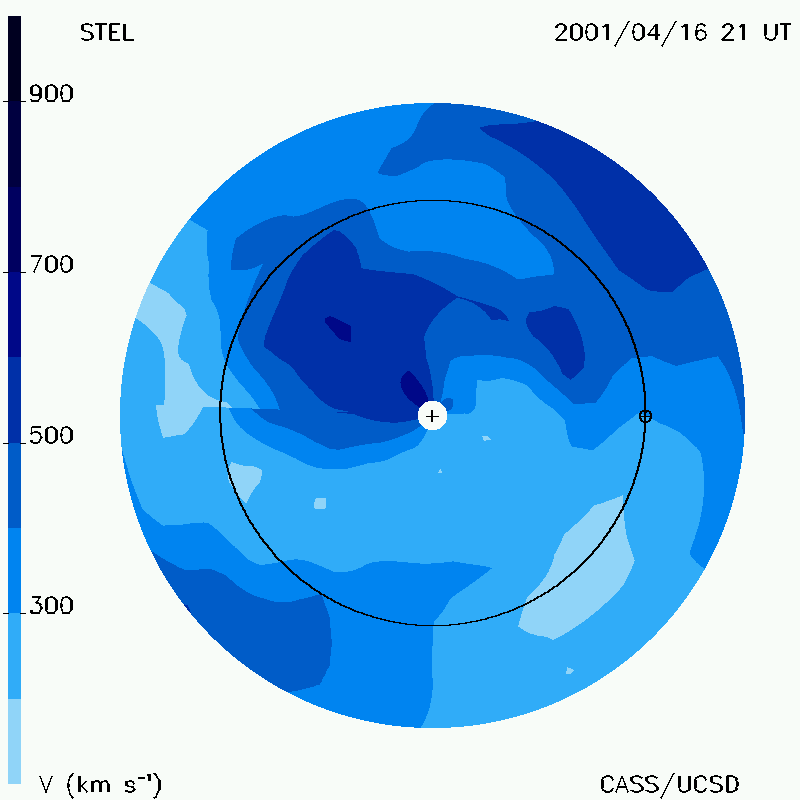 STEL

2001/04/16 21 UT

900

700

500

300

V (km s$^{-1}$)

CASS/UCSD